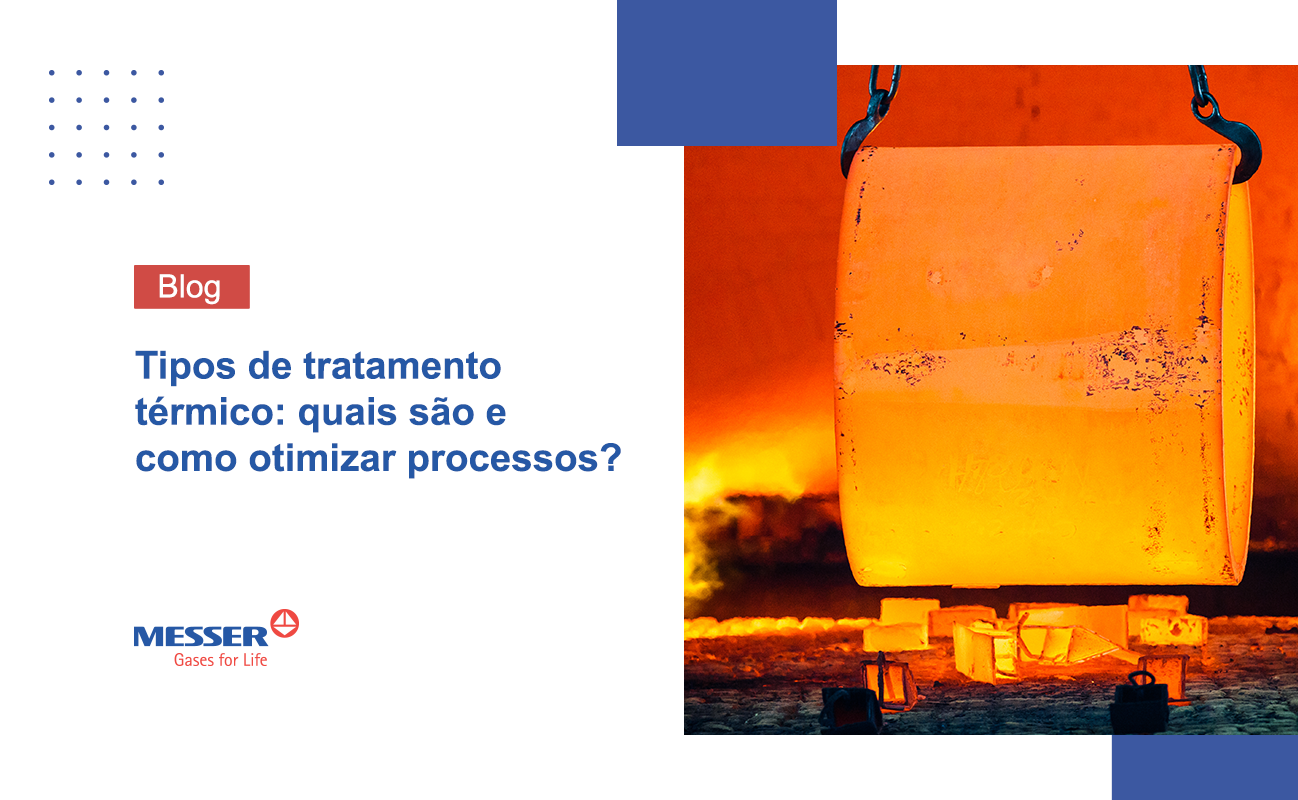 Blog

Tipos de tratamento térmico: quais são e como otimizar processos?

MESSER
Gases for Life